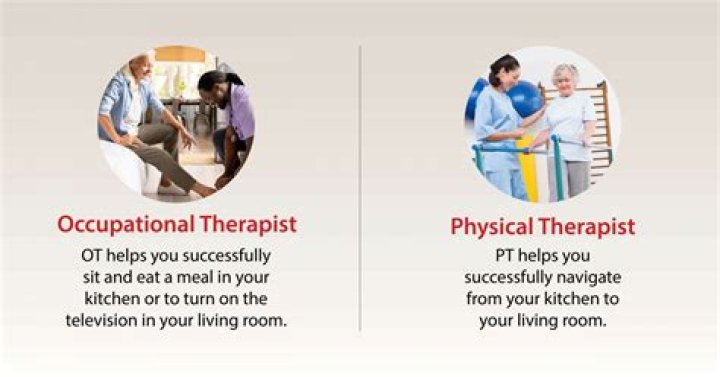 Occupational Therapist

OT helps you successfully sit and eat a meal in your kitchen or to turn on the television in your living room.

Physical Therapist

PT helps you successfully navigate from your kitchen to your living room.